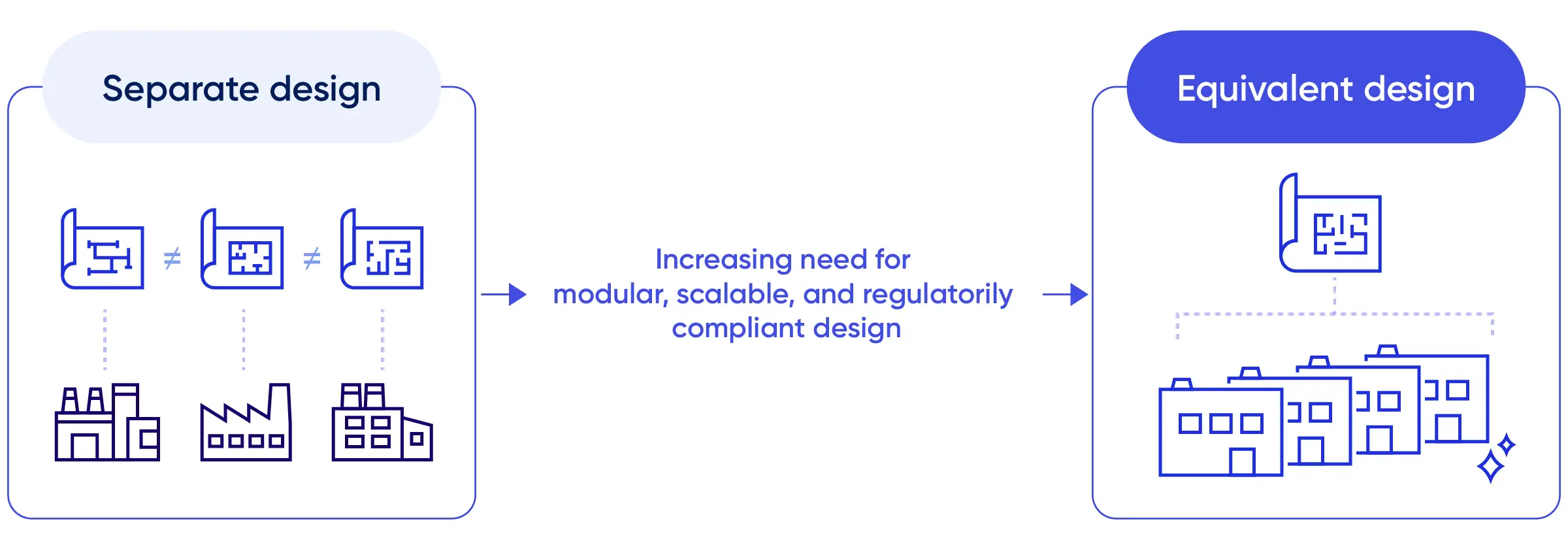 Separate design

$\neq$ $\neq$

Increasing need for modular, scalable, and regulatorily compliant design

Equivalent design